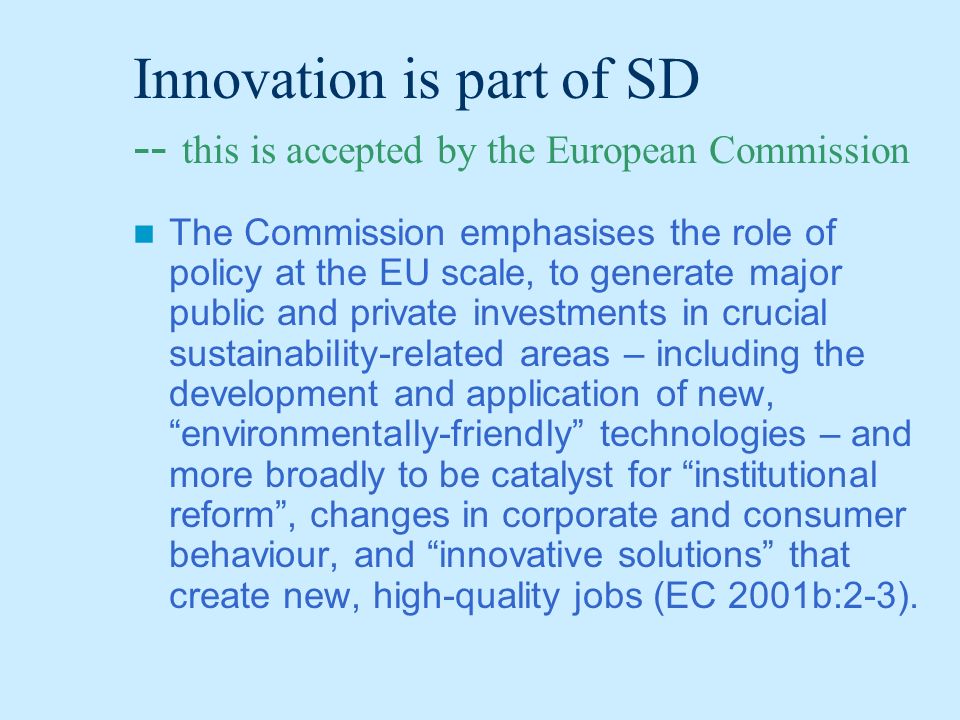 Innovation is part of SD
-- this is accepted by the European Commission

The Commission emphasises the role of policy at the EU scale, to generate major public and private investments in crucial sustainability-related areas – including the development and application of new, “environmentally-friendly” technologies – and more broadly to be catalyst for “institutional reform”, changes in corporate and consumer behaviour, and “innovative solutions” that create new, high-quality jobs (EC 2001b:2-3).